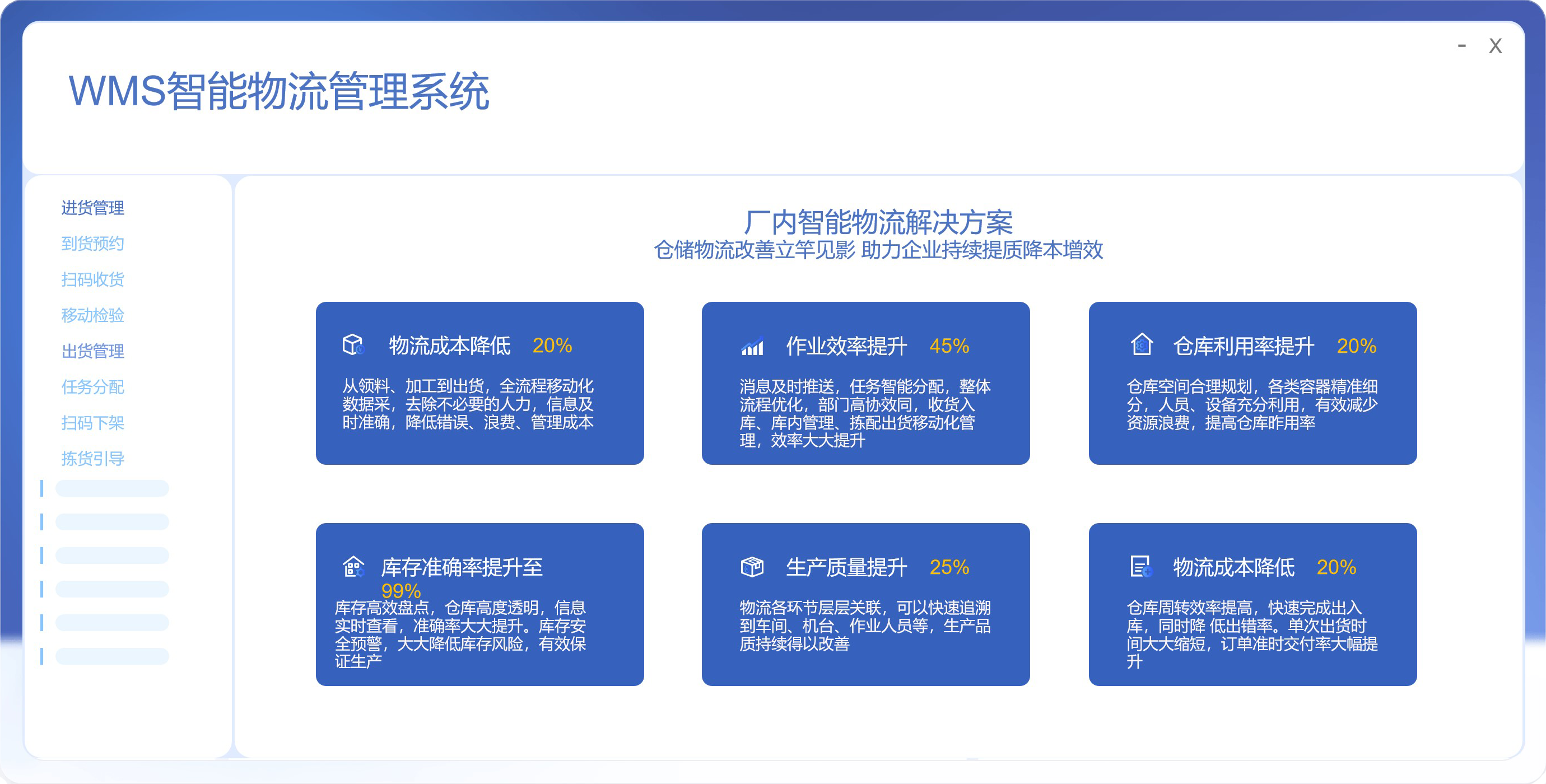 - X

WMS智能物流管理系统

进货管理
到货预约
扫码收货
移动检验
出货管理
任务分配
扫码下架
拣货引导

厂内智能物流解决方案
仓储物流改善立竿见影 助力企业持续提质降本增效

物流成本降低 20%
从领料、加工到出货，全流程移动化数据采，去除不必要的人力，信息及时准确，降低错误、浪费、管理成本

作业效率提升 45%
消息及时推送，任务智能分配，整体流程优化，部门高协效同，收货入库、库内管理、拣配出货移动化管理，效率大大提升

仓库利用率提升 20%
仓库空间合理规划，各类容器精准细分，人员、设备充分利用，有效减少资源浪费，提高仓库昨用率

库存准确率提升至 99%
库存高效盘点，仓库高度透明，信息实时查看，准确率大大提升。库存安全预警，大大降低库存风险，有效保证生产

生产质量提升 25%
物流各环节层层关联，可以快速追溯到车间、机台、作业人员等，生产品质持续得以改善

物流成本降低 20%
仓库周转效率提高，快速完成出入库，同时降 低出错率。单次出货时间大大缩短，订单准时交付率大幅提升